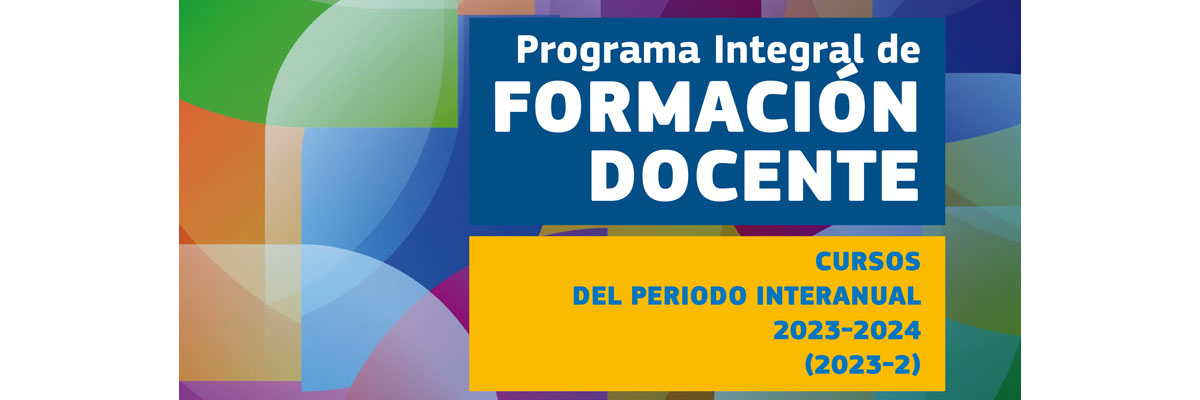 Programa Integral de
FORMACIÓN DOCENTE

CURSOS
DEL PERIODO INTERANUAL
2023-2024
(2023-2)